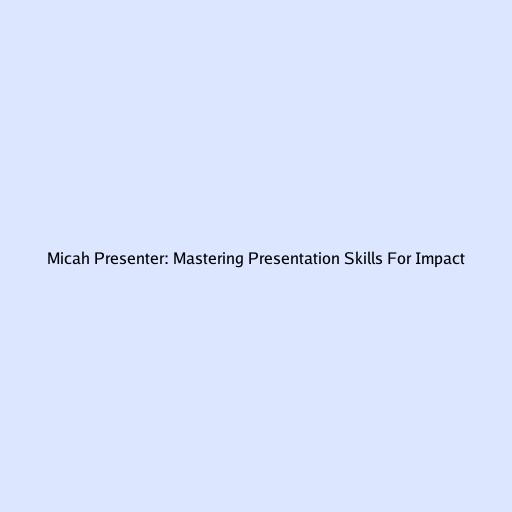 Micah Presenter: Mastering Presentation Skills For Impact